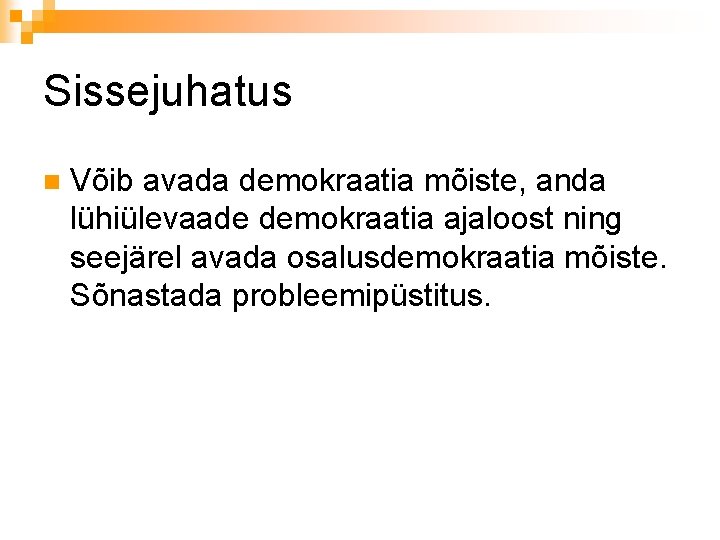 Sissejuhatus

Võib avada demokraatia mõiste, anda lühiülevaade demokraatia ajaloost ning seejärel avada osalusdemokraatia mõiste. Sõnastada probleemipüstitus.